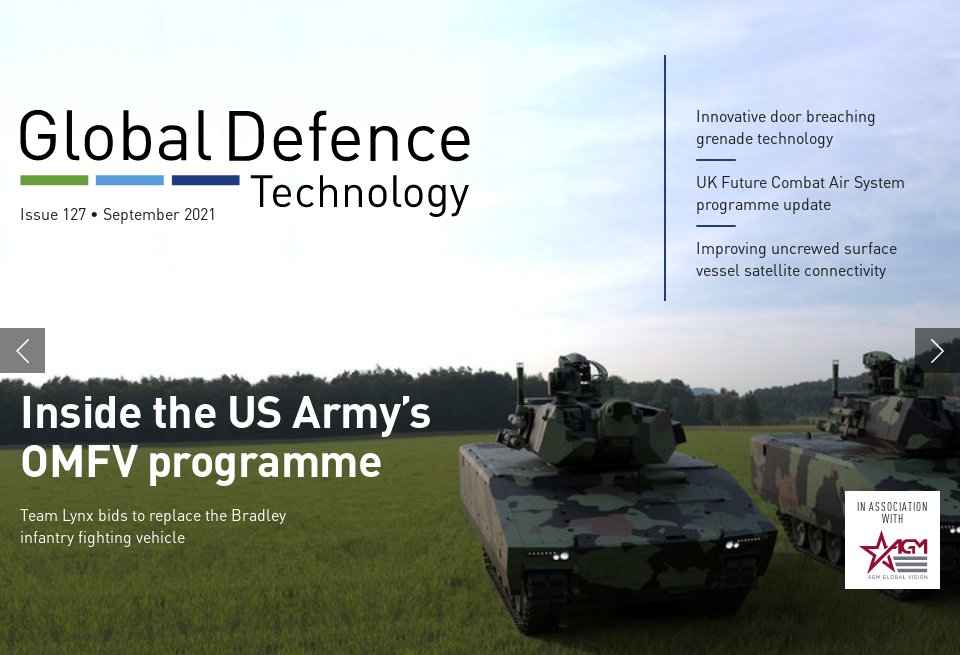 Global Defence Technology

Issue 127 • September 2021

Innovative door breaching grenade technology

UK Future Combat Air System programme update

Improving uncrewed surface vessel satellite connectivity

Inside the US Army's OMFV programme

Team Lynx bids to replace the Bradley infantry fighting vehicle

IN ASSOCIATION WITH

AGM

AGM GLOBAL VISION